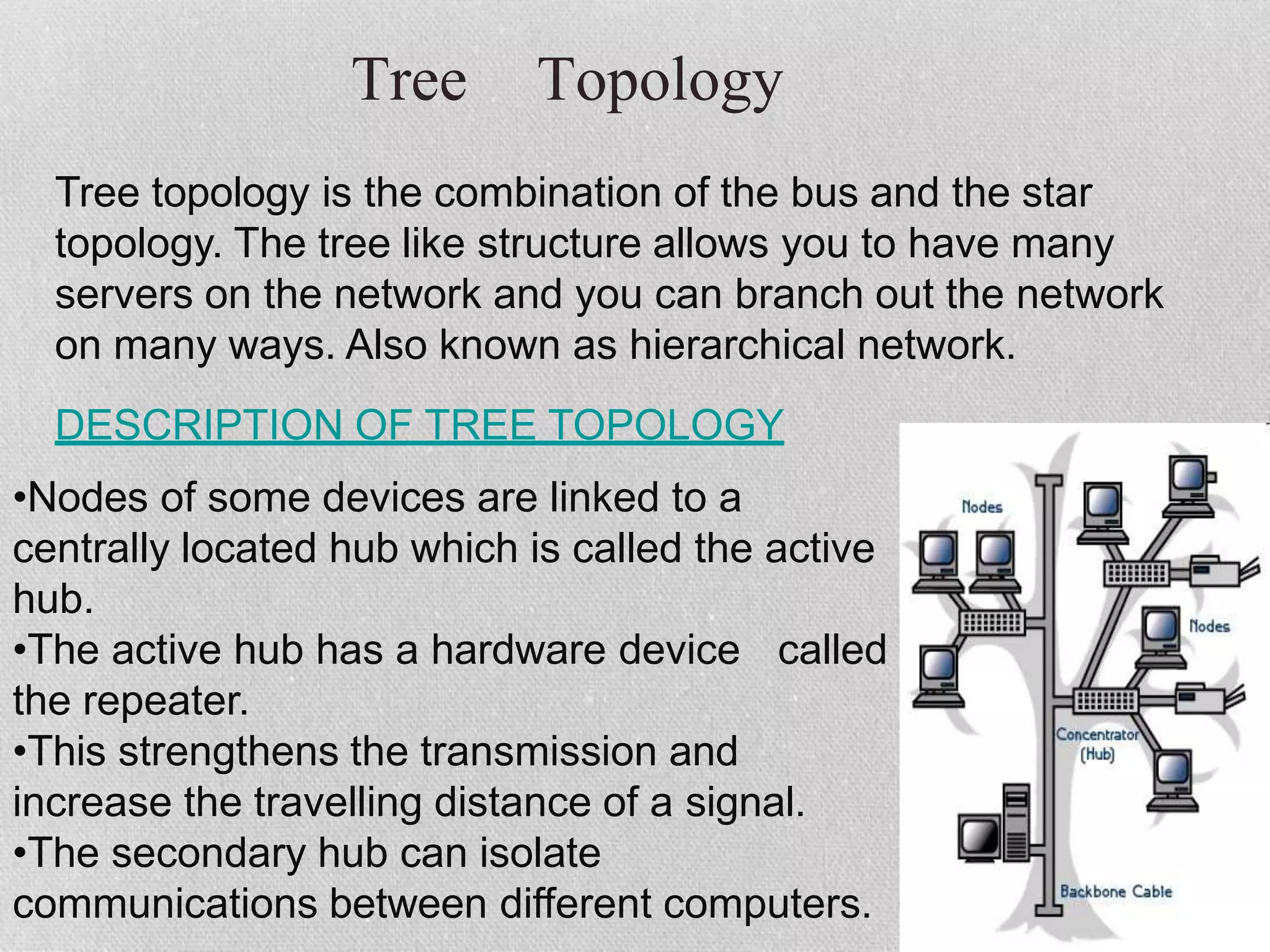 Tree Topology

Tree topology is the combination of the bus and the star topology. The tree like structure allows you to have many servers on the network and you can branch out the network on many ways. Also known as hierarchical network.

DESCRIPTION OF TREE TOPOLOGY

•Nodes of some devices are linked to a centrally located hub which is called the active hub.
•The active hub has a hardware device called the repeater.
•This strengthens the transmission and increase the travelling distance of a signal.
•The secondary hub can isolate communications between different computers.

Nodes

Nodes

Concentrator (Hub)

Backbone Cable